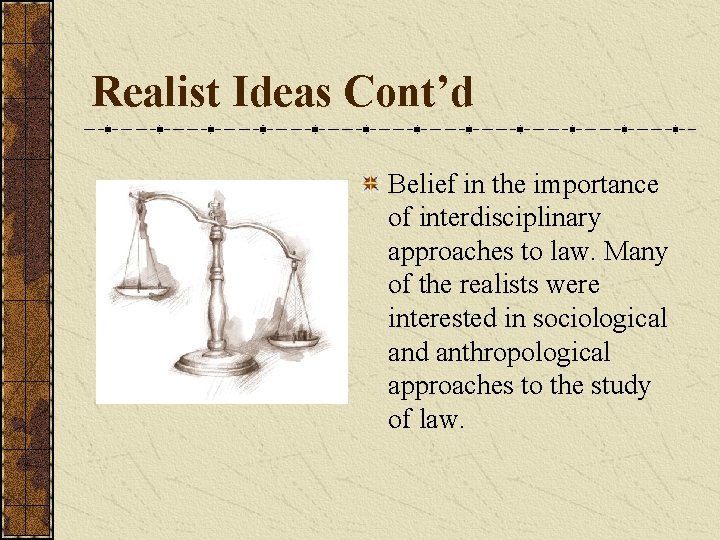 Realist Ideas Cont’d

Belief in the importance of interdisciplinary approaches to law. Many of the realists were interested in sociological and anthropological approaches to the study of law.